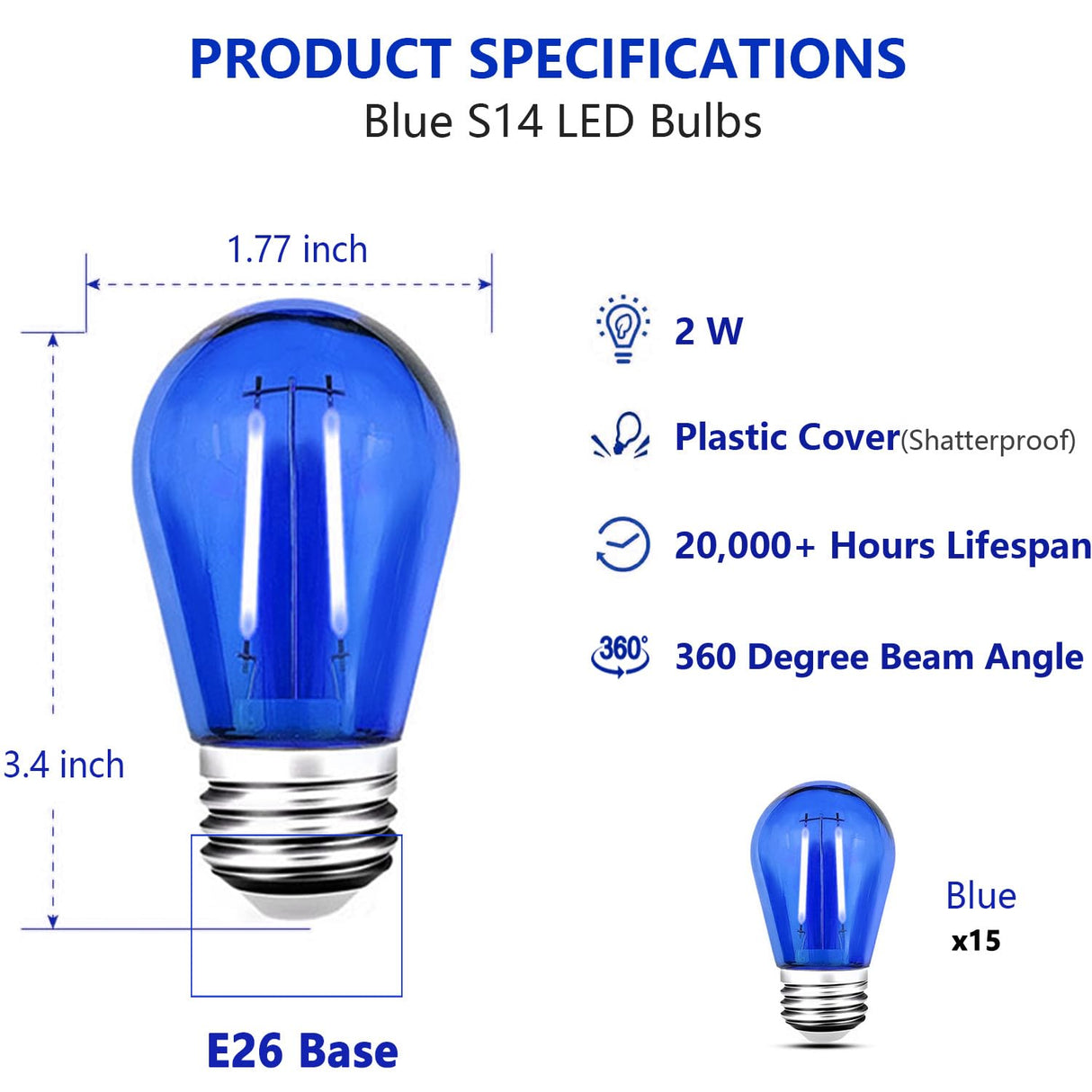 PRODUCT SPECIFICATIONS
Blue S14 LED Bulbs

1.77 inch

3.4 inch

E26 Base

2 W

Plastic Cover(Shatterproof)

20,000+ Hours Lifespan

360°

360 Degree Beam Angle

Blue
x15